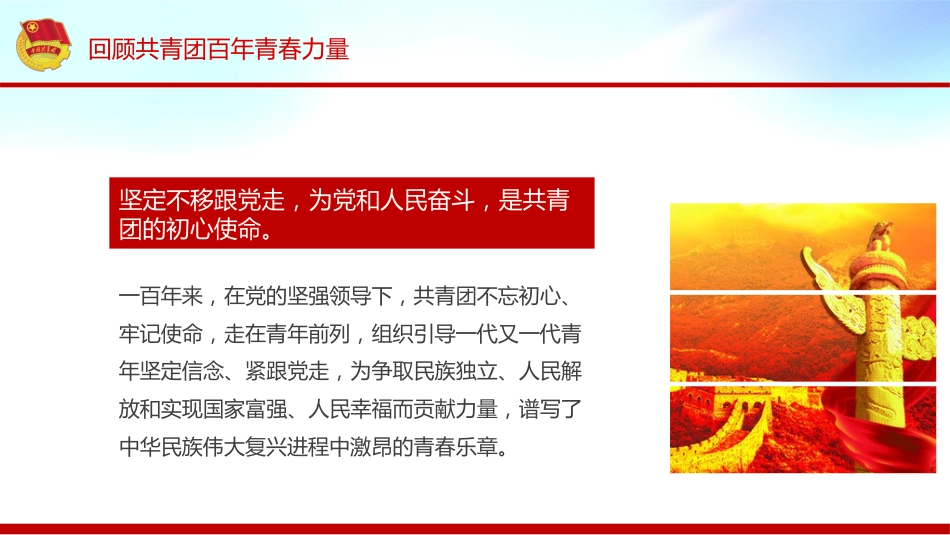 回顾共青团百年青春力量

坚定不移跟党走，为党和人民奋斗，是共青团的初心使命。

一百年来，在党的坚强领导下，共青团不忘初心、牢记使命，走在青年前列，组织引导一代又一代青年坚定信念、紧跟党走，为争取民族独立、人民解放和实现国家富强、人民幸福而贡献力量，谱写了中华民族伟大复兴进程中激昂的青春乐章。